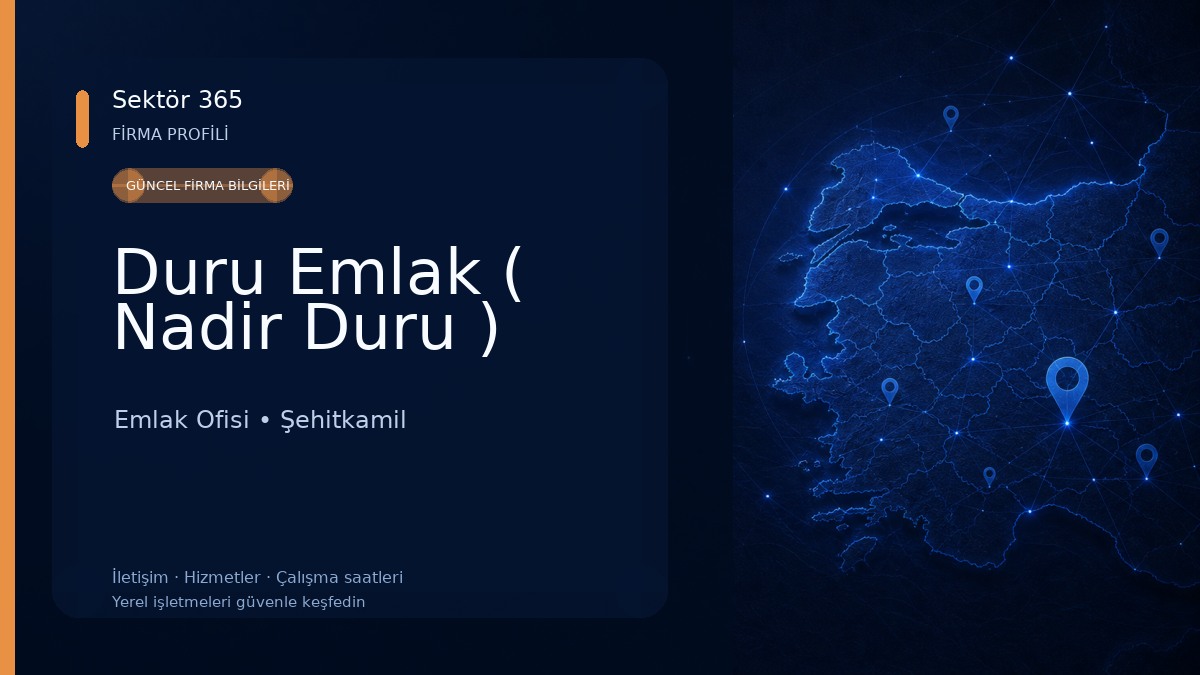 Sektör 365
FİRMA PROFİLİ

GÜNCEL FİRMA BİLGİLERİ

Duru Emlak ( Nadir Duru )

Emlak Ofisi • Şehitkamil

İletişim · Hizmetler · Çalışma saatleri
Yerel işletmeleri güvenle keşfedin